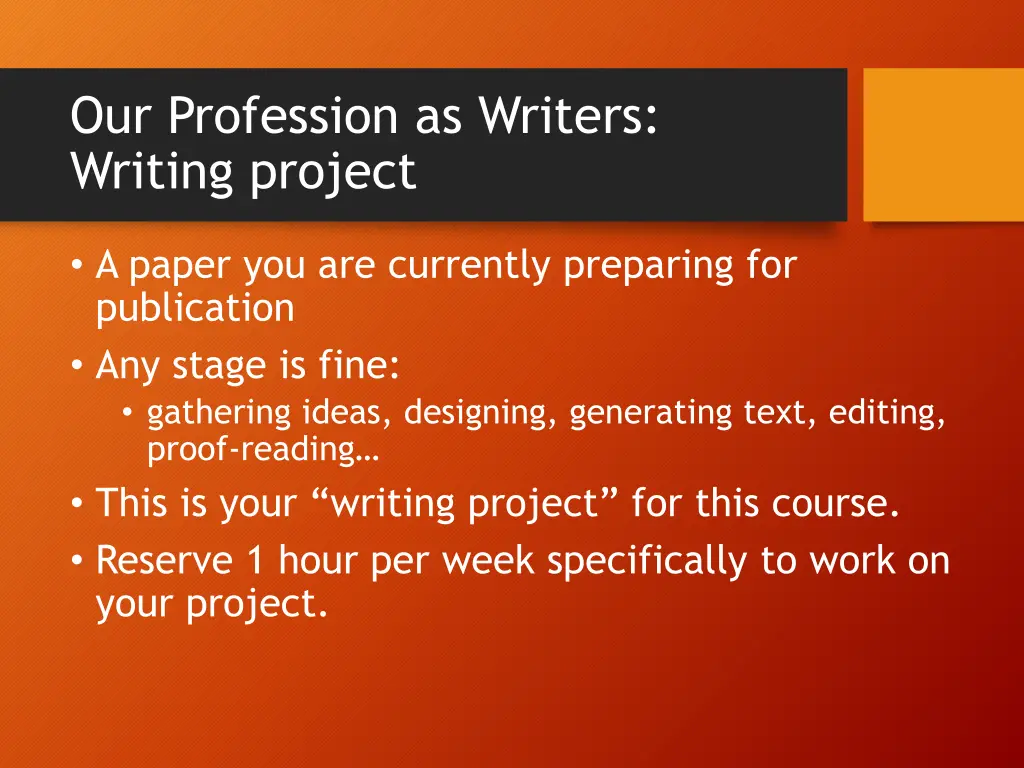 Our Profession as Writers:
Writing project

• A paper you are currently preparing for publication
• Any stage is fine:
  • gathering ideas, designing, generating text, editing, proof-reading…
• This is your “writing project” for this course.
• Reserve 1 hour per week specifically to work on your project.